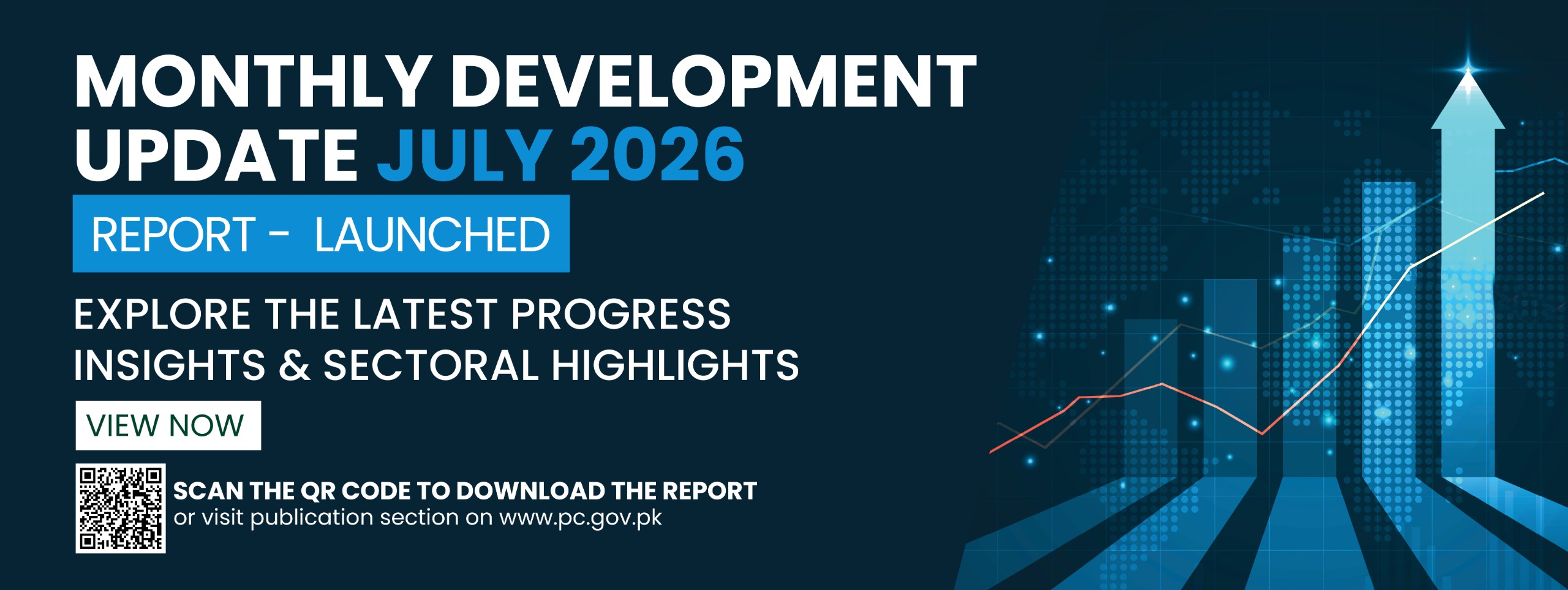 MONTHLY DEVELOPMENT UPDATE JULY 2026

REPORT - LAUNCHED

EXPLORE THE LATEST PROGRESS INSIGHTS & SECTORAL HIGHLIGHTS

VIEW NOW

SCAN THE QR CODE TO DOWNLOAD THE REPORT
or visit publication section on www.pc.gov.pk